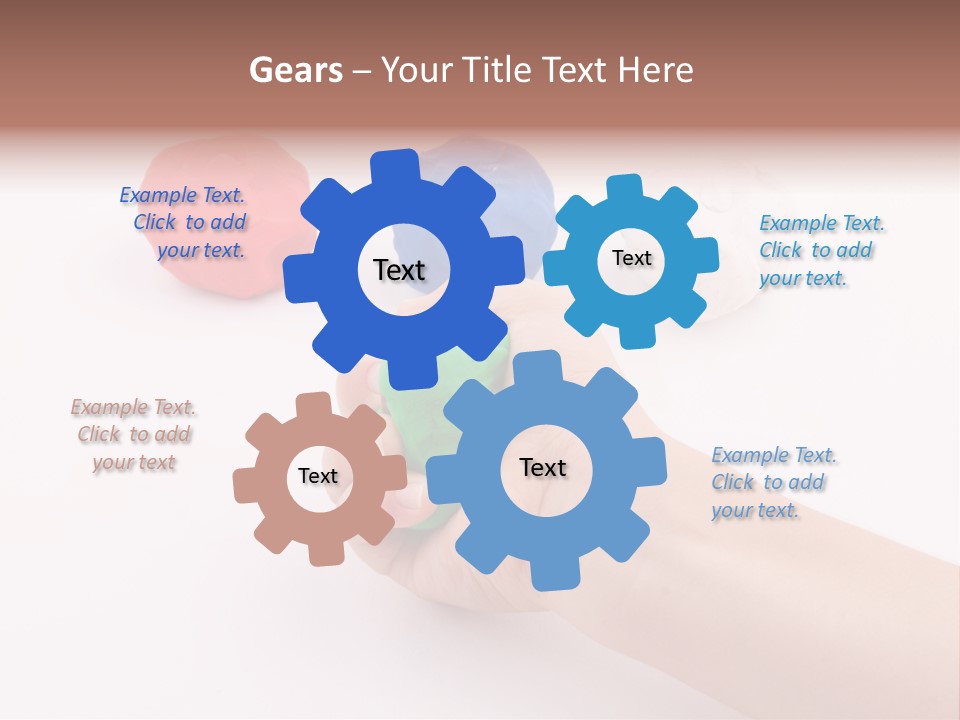 Gears – Your Title Text Here

Example Text. Click to add your text.

Text

Text

Example Text. Click to add your text.

Example Text. Click to add your text

Text

Text

Example Text. Click to add your text.